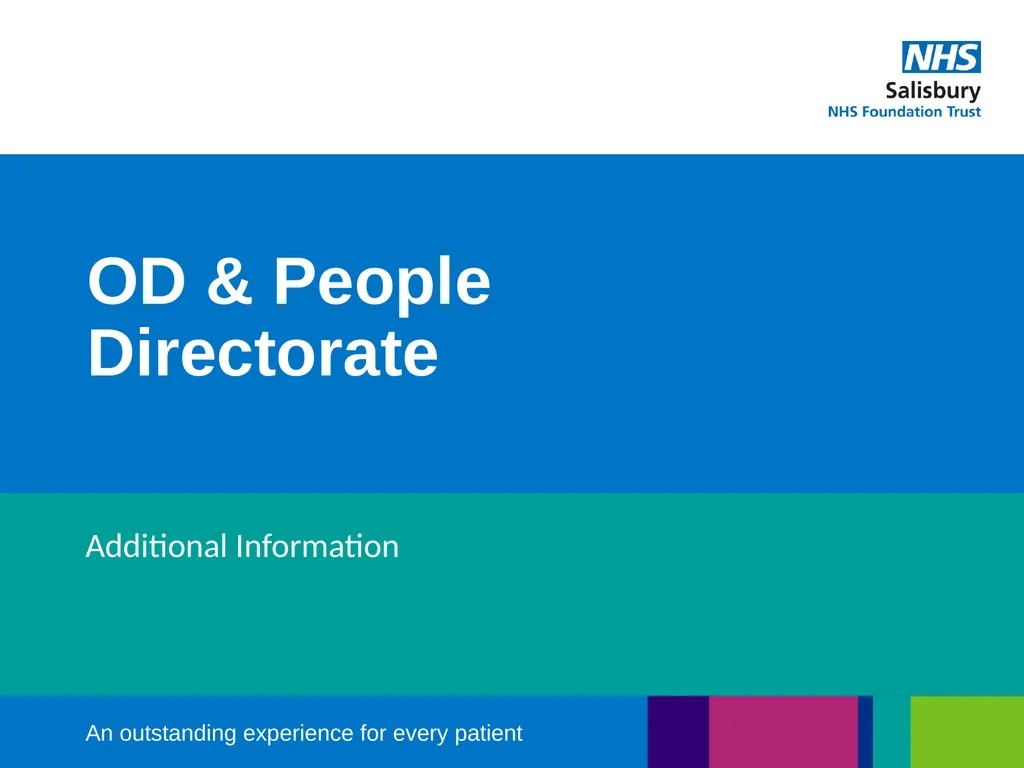 NHS
Salisbury
NHS Foundation Trust

OD & People Directorate

Additional Information

An outstanding experience for every patient